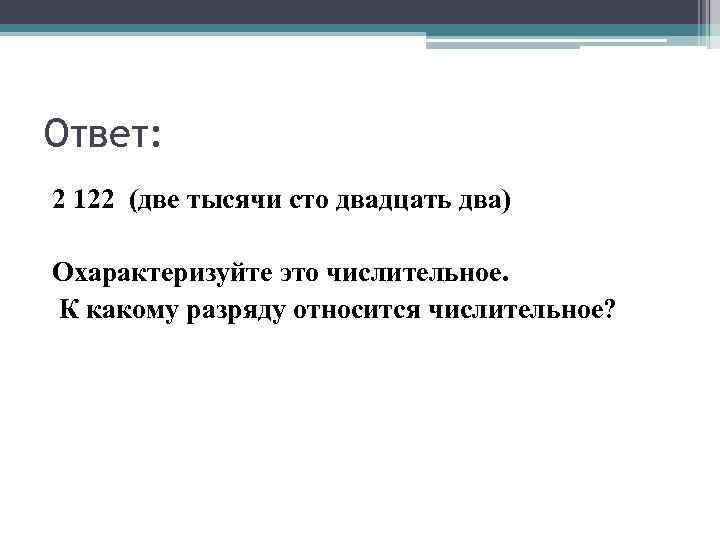 Ответ:

2 122 (две тысячи сто двадцать два)

Охарактеризуйте это числительное.
К какому разряду относится числительное?